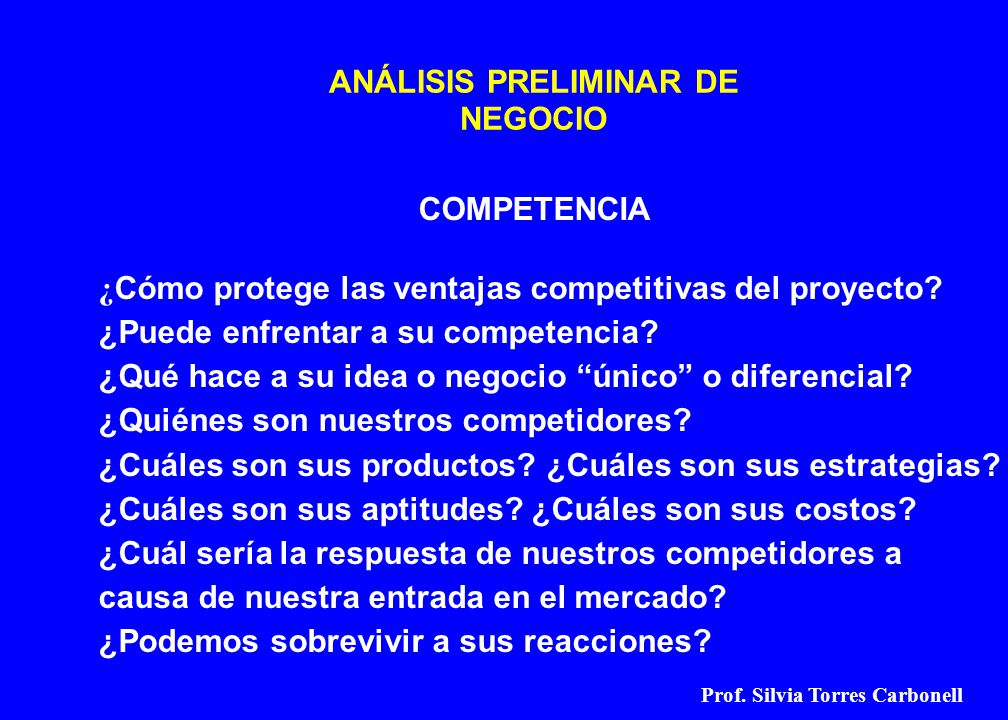 ANÁLISIS PRELIMINAR DE NEGOCIO

COMPETENCIA

¿Cómo protege las ventajas competitivas del proyecto?
¿Puede enfrentar a su competencia?
¿Qué hace a su idea o negocio “único” o diferencial?
¿Quiénes son nuestros competidores?
¿Cuáles son sus productos? ¿Cuáles son sus estrategias?
¿Cuáles son sus aptitudes? ¿Cuáles son sus costos?
¿Cuál sería la respuesta de nuestros competidores a causa de nuestra entrada en el mercado?
¿Podemos sobrevivir a sus reacciones?

Prof. Silvia Torres Carbonell